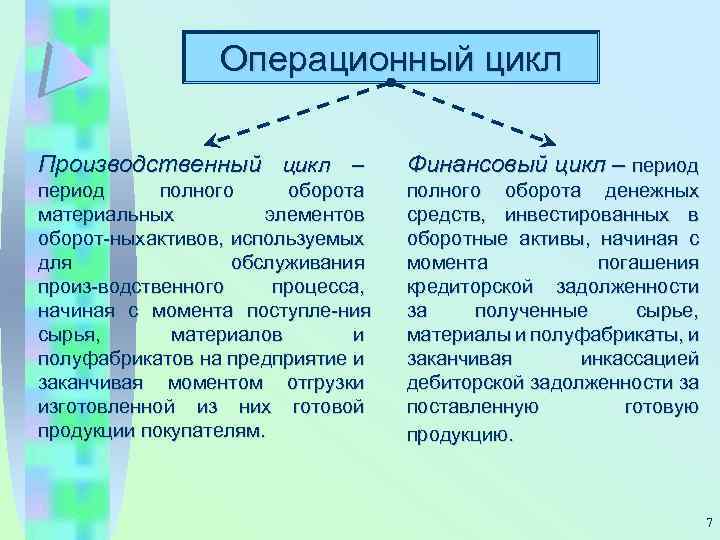 Операционный цикл

Производственный цикл – период полного оборота материальных элементов оборот-ныхактивов, используемых для обслуживания произ-водственного процесса, начиная с момента поступле-ния сырья, материалов и полуфабрикатов на предприятие и заканчивая моментом отгрузки изготовленной из них готовой продукции покупателям.

Финансовый цикл – период полного оборота денежных средств, инвестированных в оборотные активы, начиная с момента погашения кредиторской задолженности за полученные сырье, материалы и полуфабрикаты, и заканчивая инкассацией дебиторской задолженности за поставленную готовую продукцию.

7